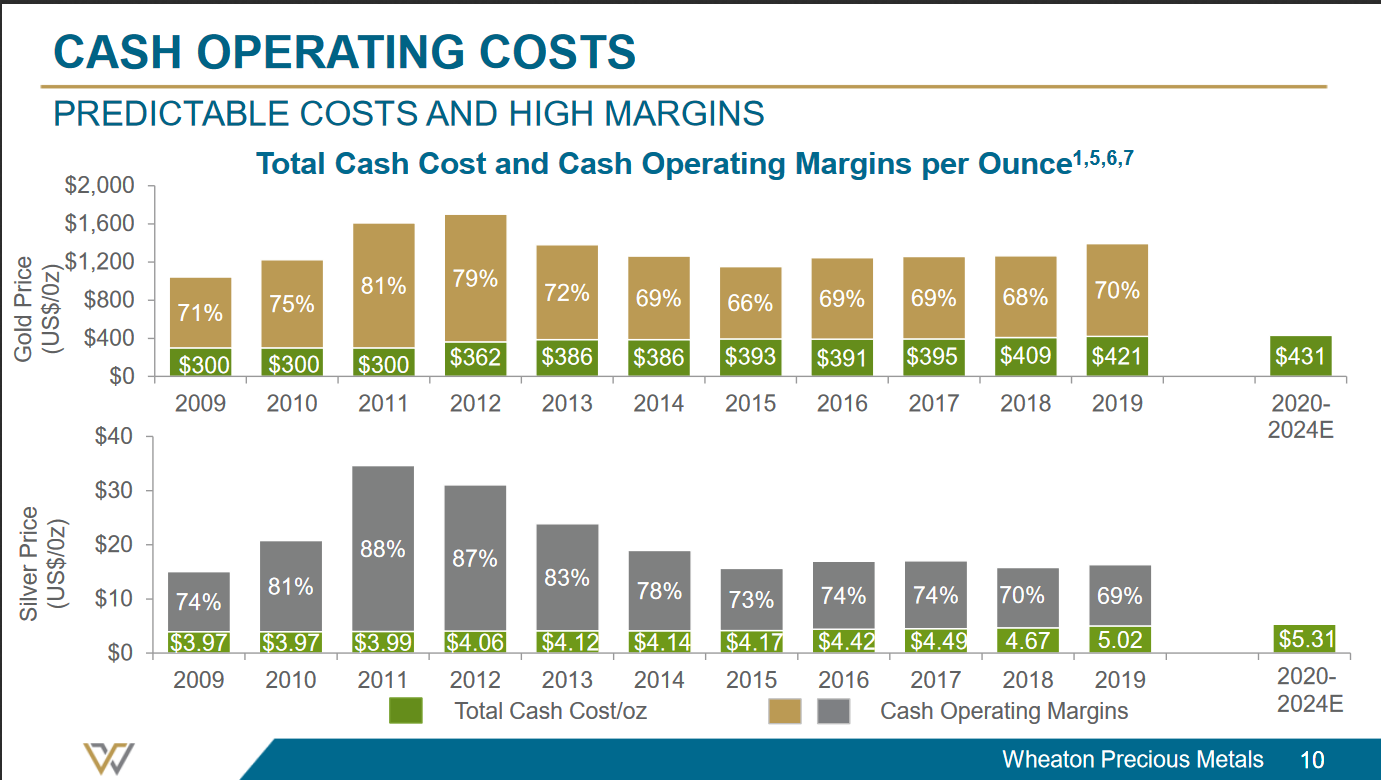 CASH OPERATING COSTS

PREDICTABLE COSTS AND HIGH MARGINS

Total Cash Cost and Cash Operating Margins per Ounce$^{1,5,6,7}$

Gold Price (US$/0z)

$2,000
$1,600
$1,200
$800
$400
$0

71%
75%
81%
79%
72%
69%
66%
69%
69%
68%
70%

$300
$300
$300
$362
$386
$386
$393
$391
$395
$409
$421
$431

2009
2010
2011
2012
2013
2014
2015
2016
2017
2018
2019
2020-2024E

Silver Price (US$/0z)

$40
$30
$20
$10
$0

74%
81%
88%
87%
83%
78%
73%
74%
74%
70%
69%

$3.97
$3.97
$3.99
$4.06
$4.12
$4.14
$4.17
$4.42
$4.49
4.67
5.02
$5.31

2009
2010
2011
2012
2013
2014
2015
2016
2017
2018
2019
2020-2024E

Total Cash Cost/oz
Cash Operating Margins

Wheaton Precious Metals 10